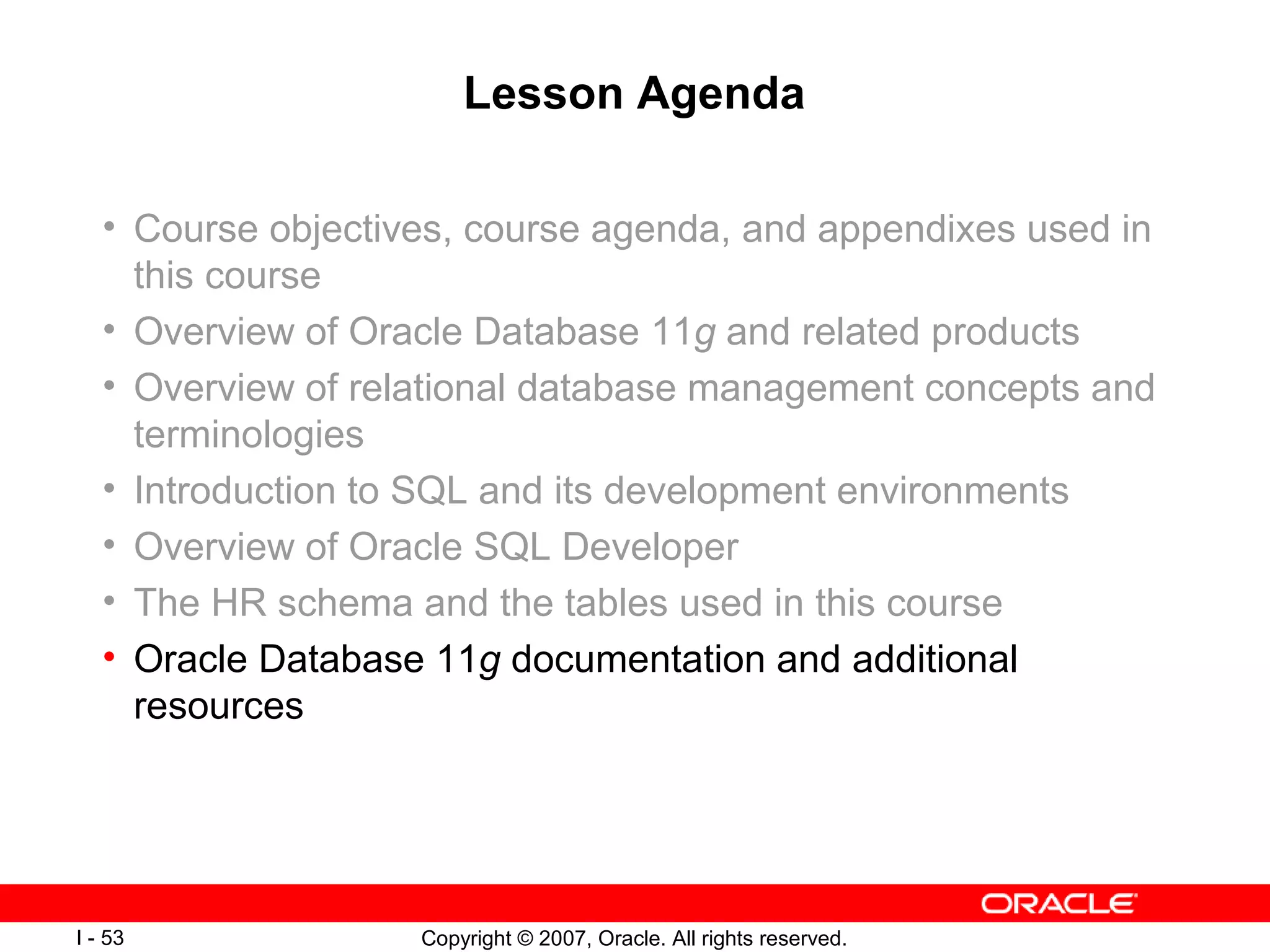 Lesson Agenda

• Course objectives, course agenda, and appendixes used in this course
• Overview of Oracle Database 11g and related products
• Overview of relational database management concepts and terminologies
• Introduction to SQL and its development environments
• Overview of Oracle SQL Developer
• The HR schema and the tables used in this course
• Oracle Database 11g documentation and additional resources

ORACLE

I - 53

Copyright © 2007, Oracle. All rights reserved.